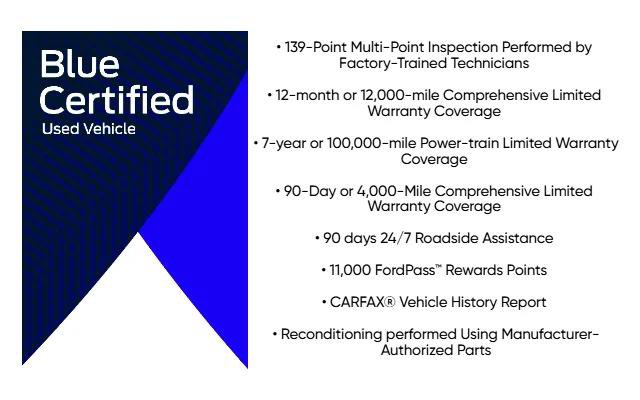 Blue Certified
Used Vehicle

• 139-Point Multi-Point Inspection Performed by Factory-Trained Technicians

• 12-month or 12,000-mile Comprehensive Limited Warranty Coverage

• 7-year or 100,000-mile Power-train Limited Warranty Coverage

• 90-Day or 4,000-Mile Comprehensive Limited Warranty Coverage

• 90 days 24/7 Roadside Assistance

• 11,000 FordPass™ Rewards Points

• CARFAX® Vehicle History Report

• Reconditioning performed Using Manufacturer-Authorized Parts